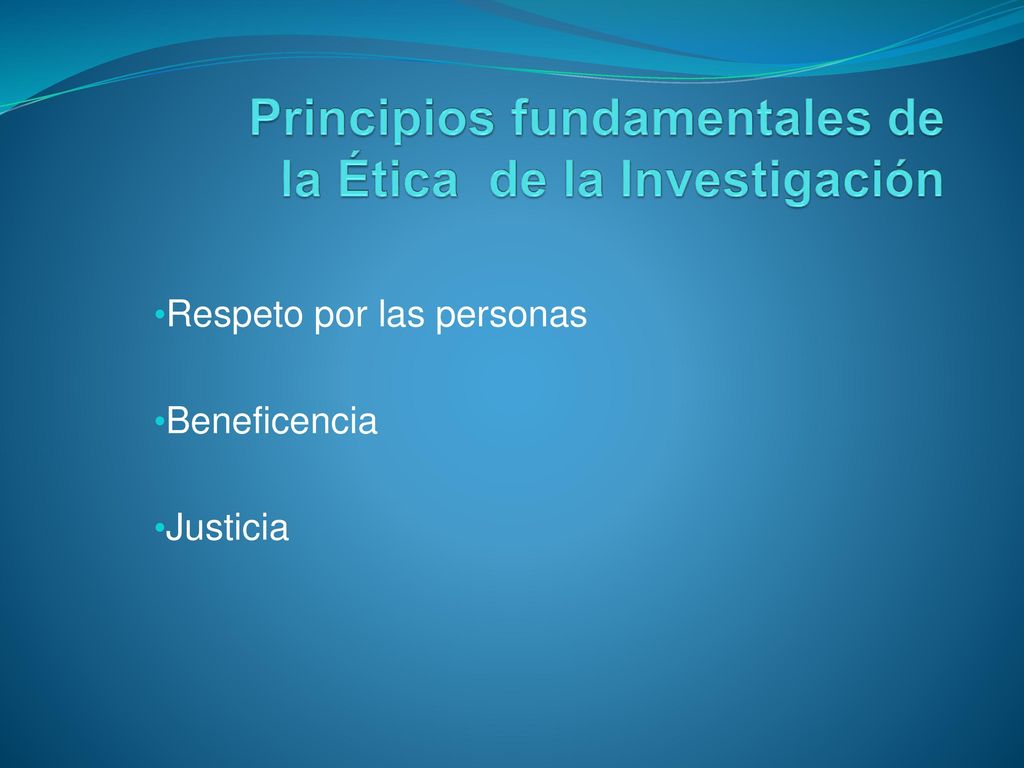 Principios fundamentales de la Ética de la Investigación

•Respeto por las personas

•Beneficencia

•Justicia